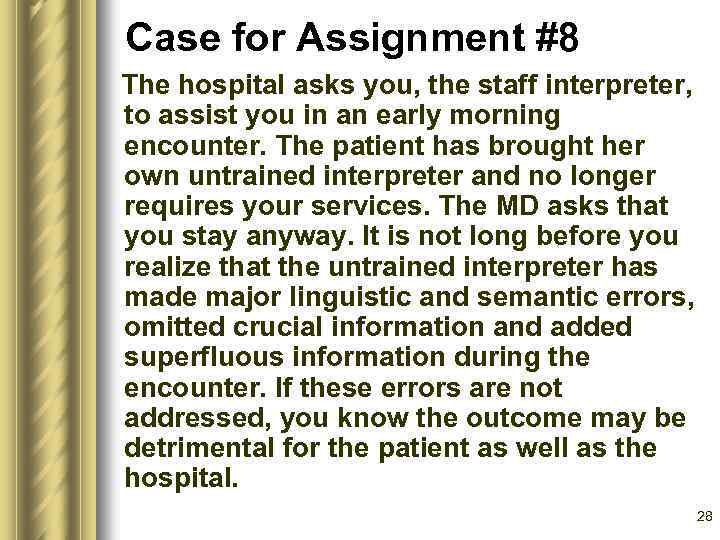 Case for Assignment #8

The hospital asks you, the staff interpreter, to assist you in an early morning encounter. The patient has brought her own untrained interpreter and no longer requires your services. The MD asks that you stay anyway. It is not long before you realize that the untrained interpreter has made major linguistic and semantic errors, omitted crucial information and added superfluous information during the encounter. If these errors are not addressed, you know the outcome may be detrimental for the patient as well as the hospital.

28